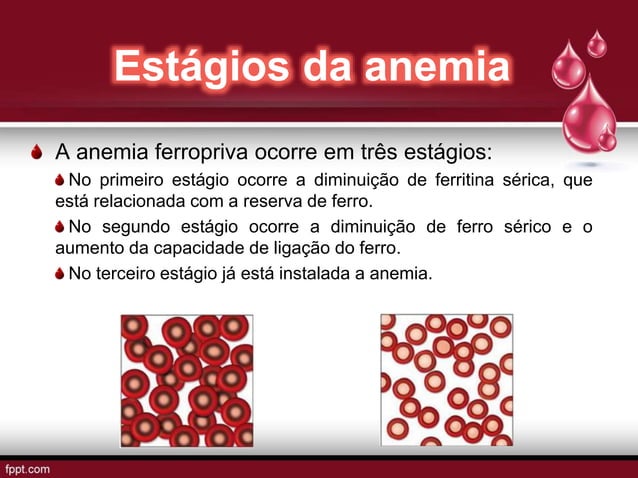 Estágios da anemia

A anemia ferropriva ocorre em três estágios:

No primeiro estágio ocorre a diminuição de ferritina sérica, que está relacionada com a reserva de ferro.

No segundo estágio ocorre a diminuição de ferro sérico e o aumento da capacidade de ligação do ferro.

No terceiro estágio já está instalada a anemia.

fppt.com